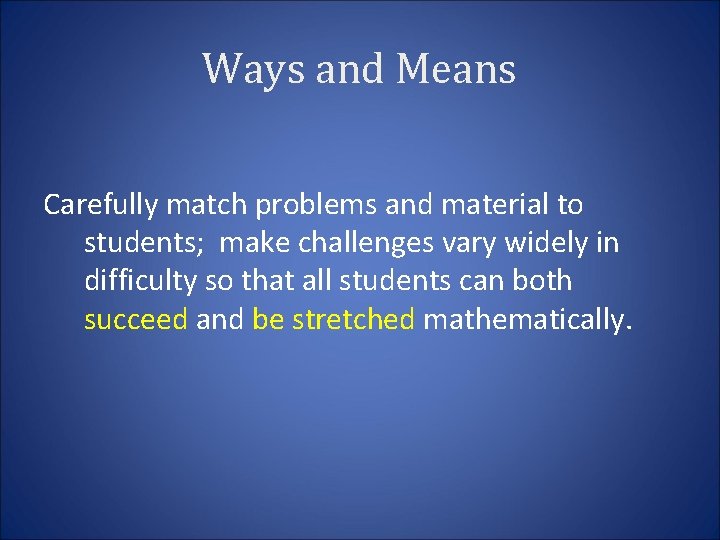 Ways and Means

Carefully match problems and material to students; make challenges vary widely in difficulty so that all students can both succeed and be stretched mathematically.